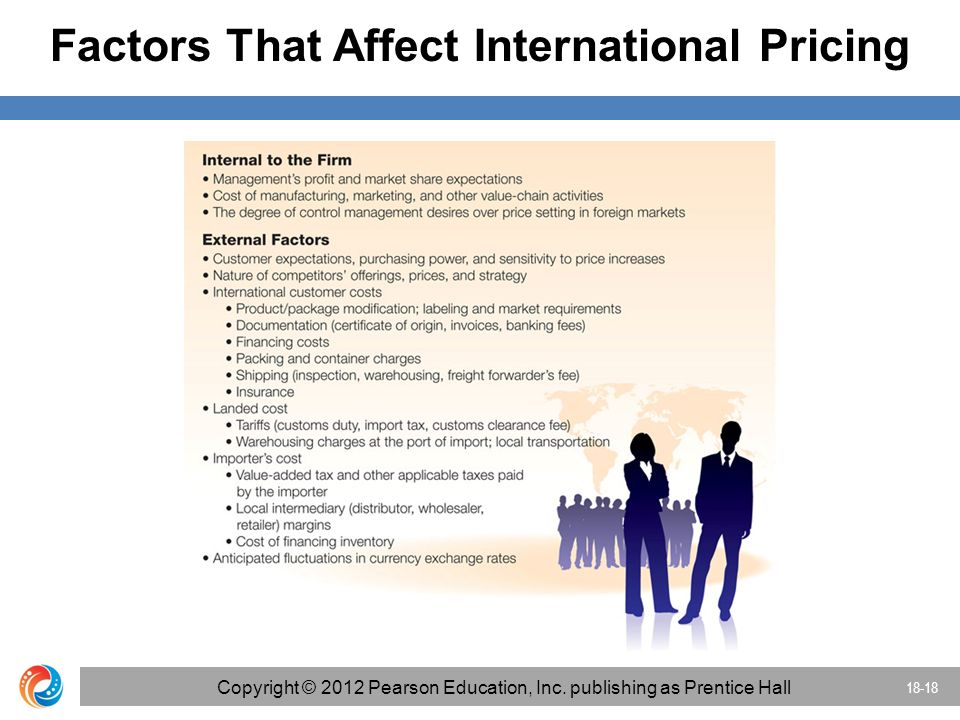 Factors That Affect International Pricing

Internal to the Firm
• Management's profit and market share expectations
• Cost of manufacturing, marketing, and other value-chain activities
• The degree of control management desires over price setting in foreign markets

External Factors
• Customer expectations, purchasing power, and sensitivity to price increases
• Nature of competitors' offerings, prices, and strategy
• International customer costs
• Product/package modification; labeling and market requirements
• Documentation (certificate of origin, invoices, banking fees)
• Financing costs
• Packing and container charges
• Shipping (inspection, warehousing, freight forwarder's fee)
• Insurance
• Landed cost
• Tariffs (customs duty, import tax, customs clearance fee)
• Warehousing charges at the port of import; local transportation
• Importer's cost
• Value-added tax and other applicable taxes paid by the importer
• Local intermediary (distributor, wholesaler, retailer) margins
• Cost of financing inventory
• Anticipated fluctuations in currency exchange rates

Copyright © 2012 Pearson Education, Inc. publishing as Prentice Hall

18-18